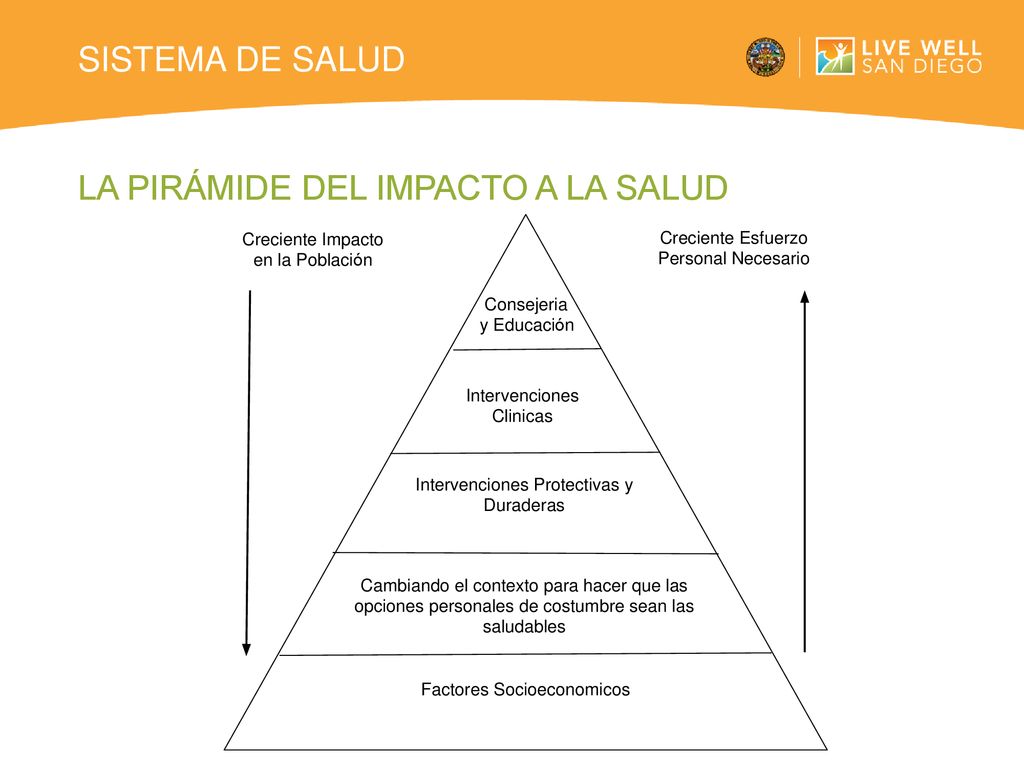 SISTEMA DE SALUD

LIVE WELL SAN DIEGO

LA PIRÁMIDE DEL IMPACTO A LA SALUD

Creciente Impacto en la Población

Creciente Esfuerzo Personal Necesario

Consejeria y Educación

Intervenciones Clinicas

Intervenciones Protectivas y Duraderas

Cambiando el contexto para hacer que las opciones personales de costumbre sean las saludables

Factores Socioeconomicos